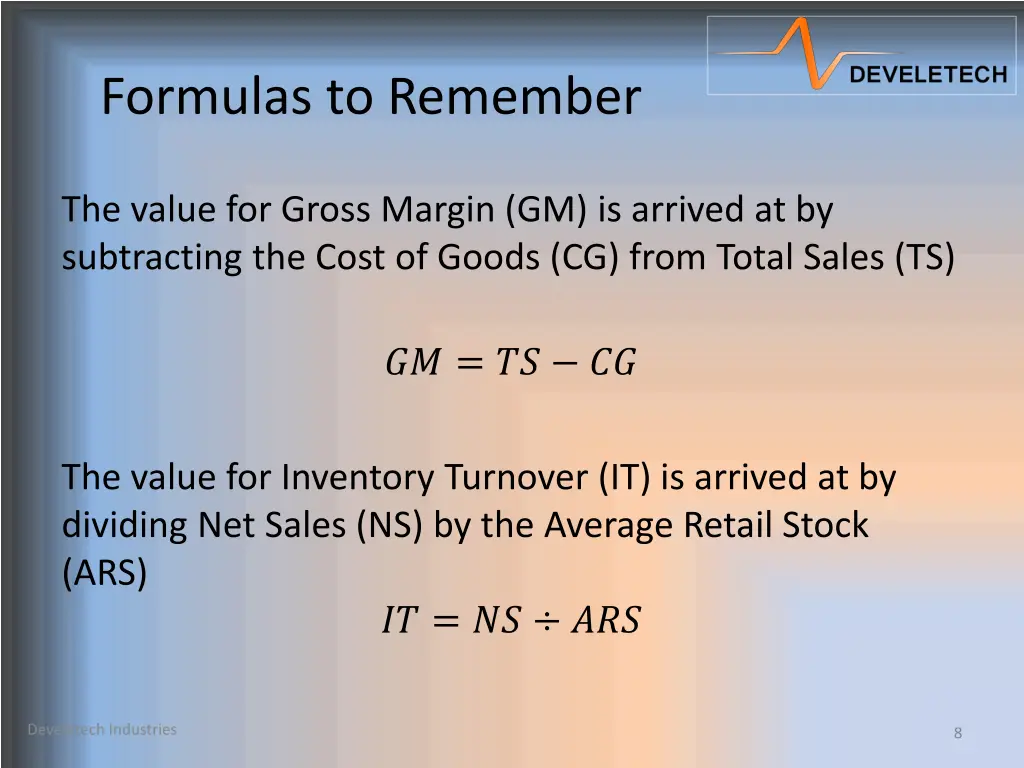 DEVELETECH

Formulas to Remember

The value for Gross Margin (GM) is arrived at by subtracting the Cost of Goods (CG) from Total Sales (TS)

$GM = TS - CG$

The value for Inventory Turnover (IT) is arrived at by dividing Net Sales (NS) by the Average Retail Stock (ARS)

$IT = NS \div ARS$

Develetech Industries

8